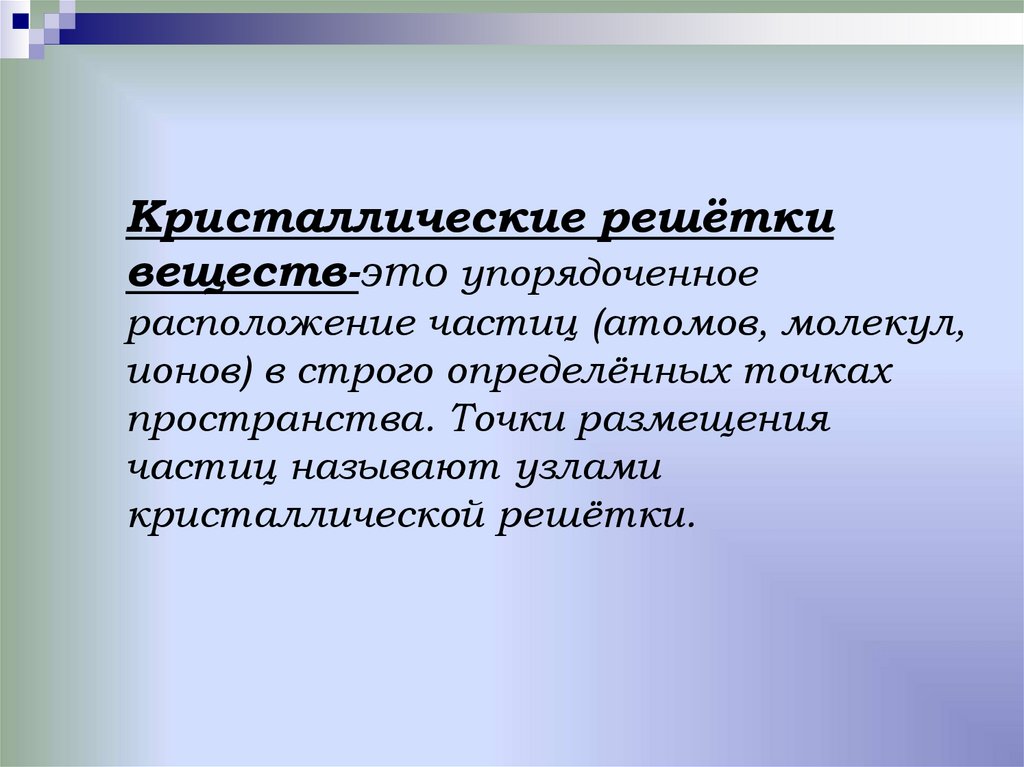 Кристаллические решётки веществ-это упорядоченное расположение частиц (атомов, молекул, ионов) в строго определённых точках пространства. Точки размещения частиц называют узлами кристаллической решётки.